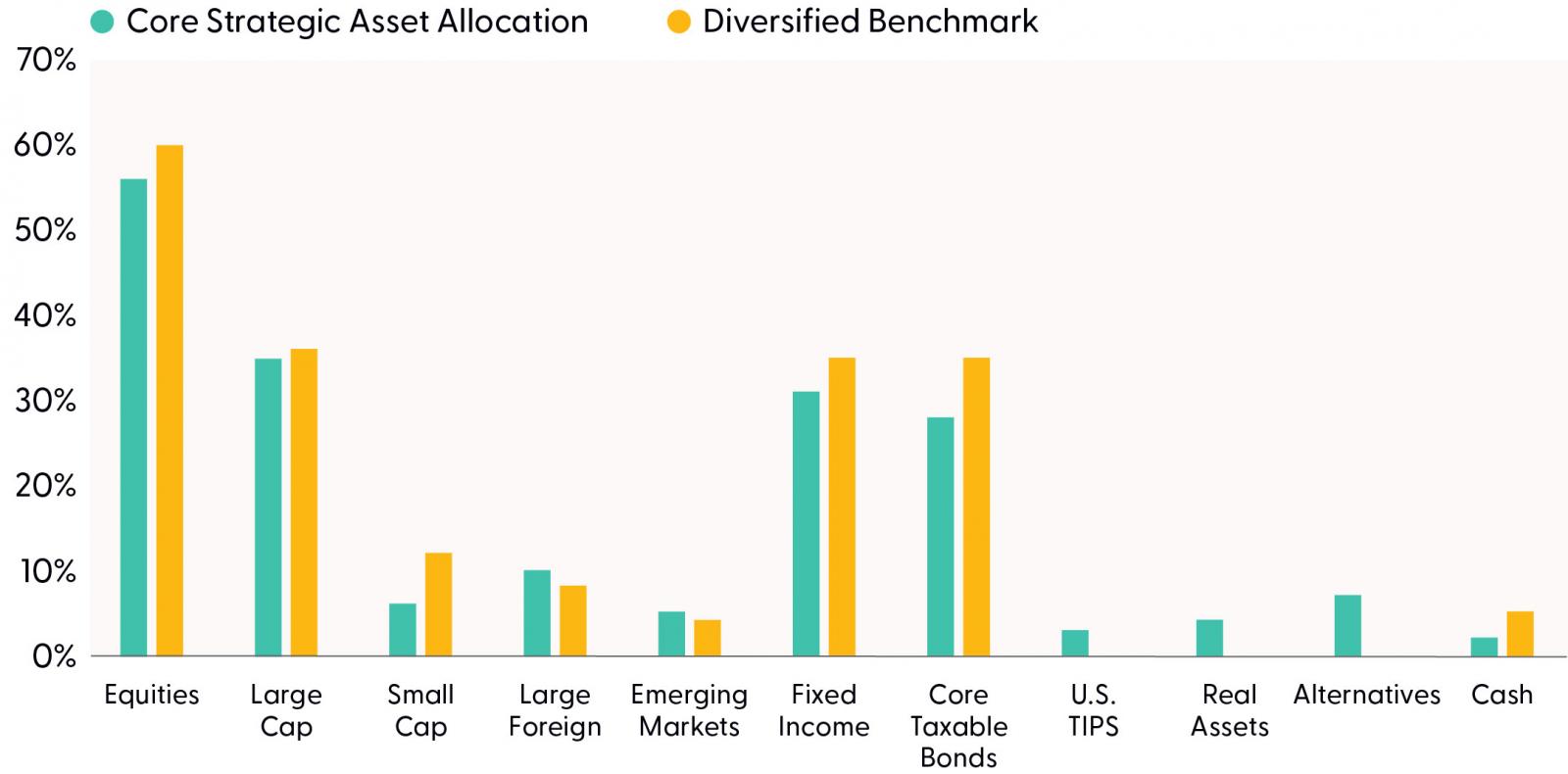 Core Strategic Asset Allocation
Diversified Benchmark

70%
60%
50%
40%
30%
20%
10%
0%

Equities
Large Cap
Small Cap
Large Foreign
Emerging Markets
Fixed Income
Core Taxable Bonds
U.S. TIPS
Real Assets
Alternatives
Cash